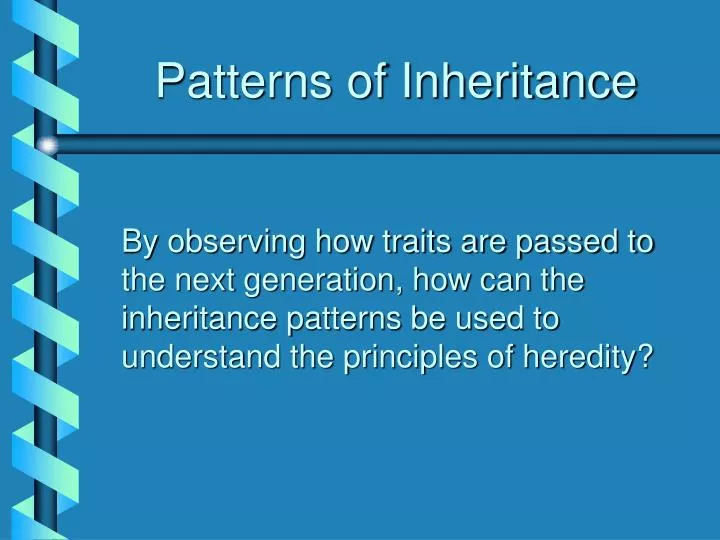 Patterns of Inheritance

By observing how traits are passed to the next generation, how can the inheritance patterns be used to understand the principles of heredity?